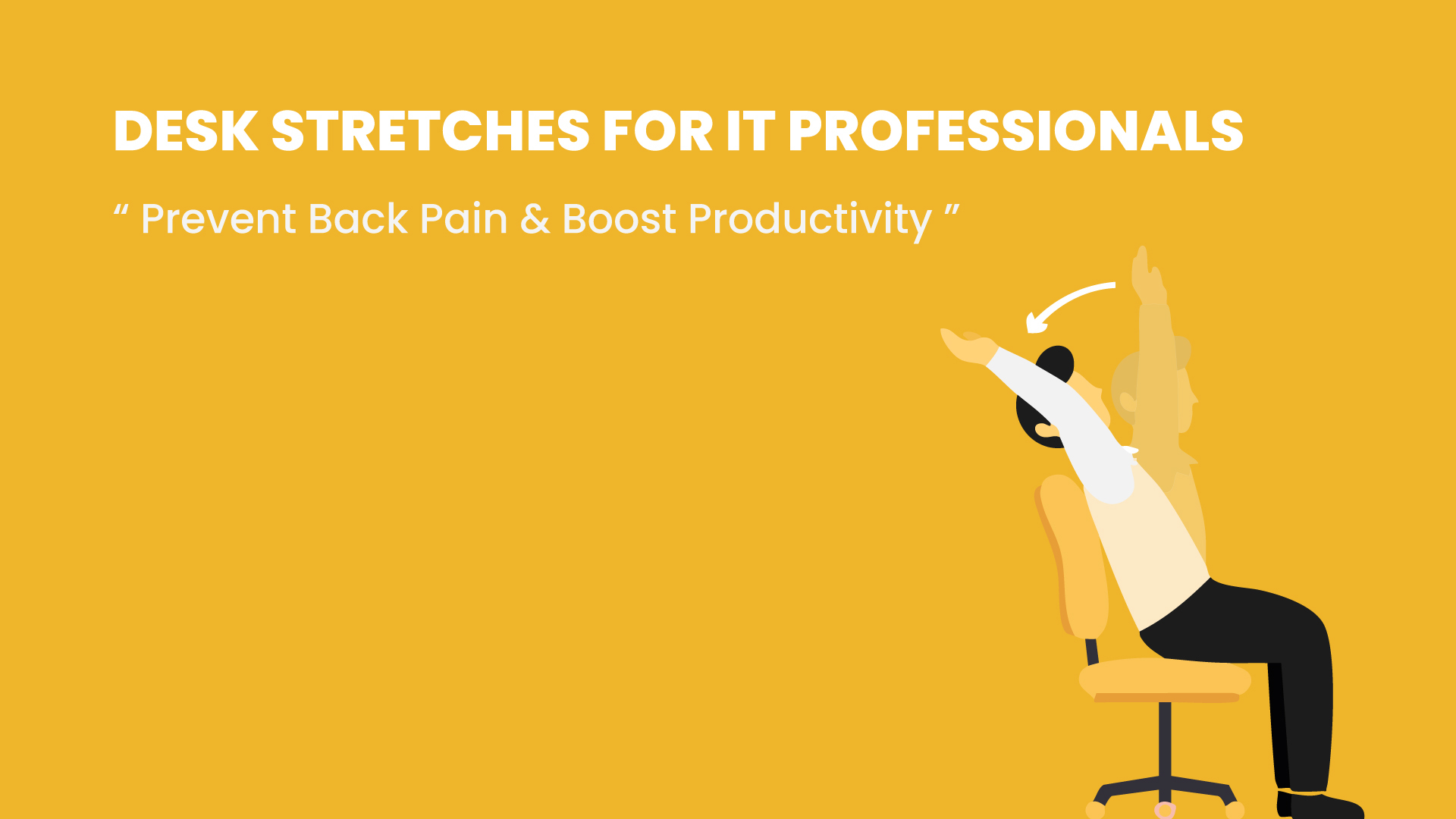 DESK STRETCHES FOR IT PROFESSIONALS

“ Prevent Back Pain & Boost Productivity ”